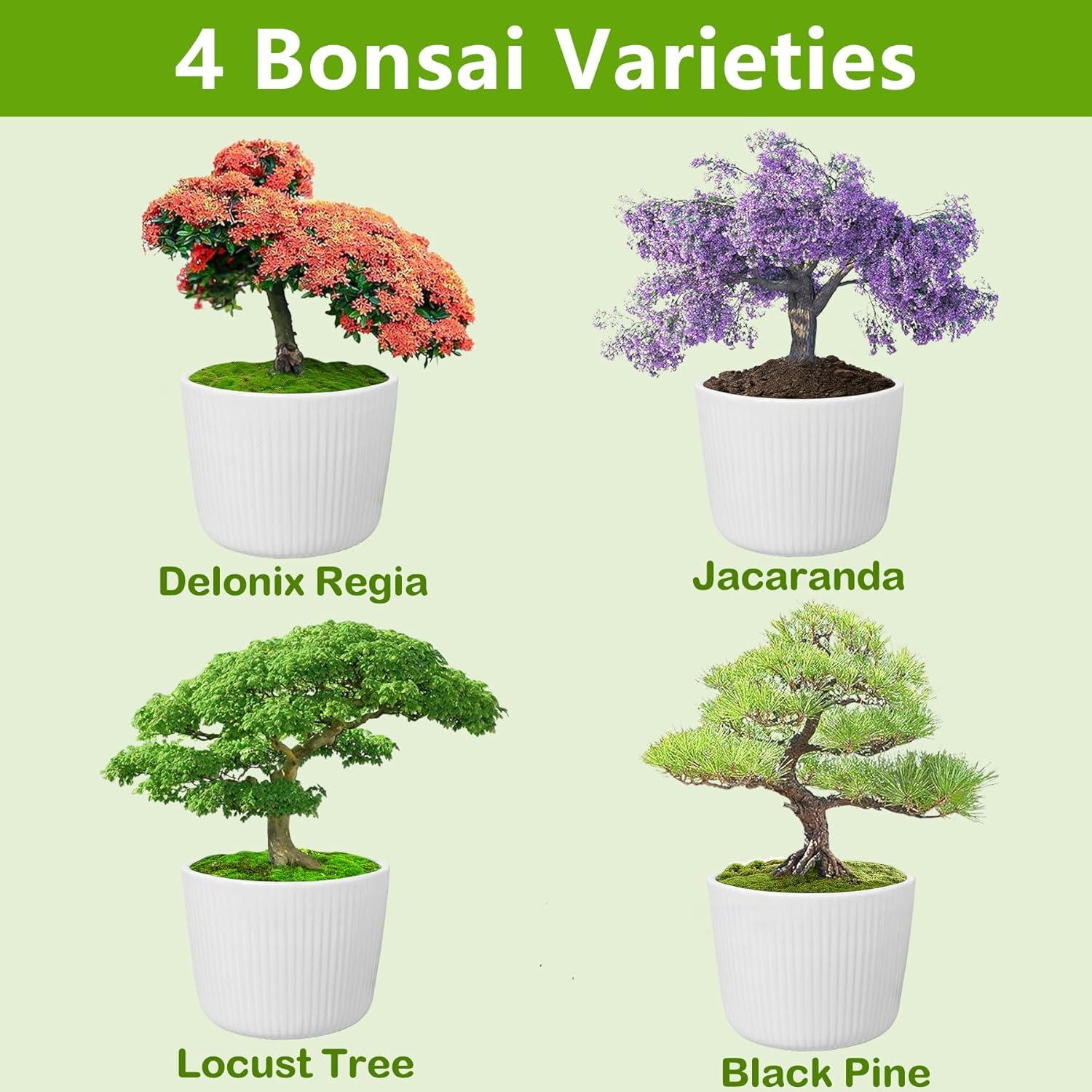 4 Bonsai Varieties

Delonix Regia

Jacaranda

Locust Tree

Black Pine